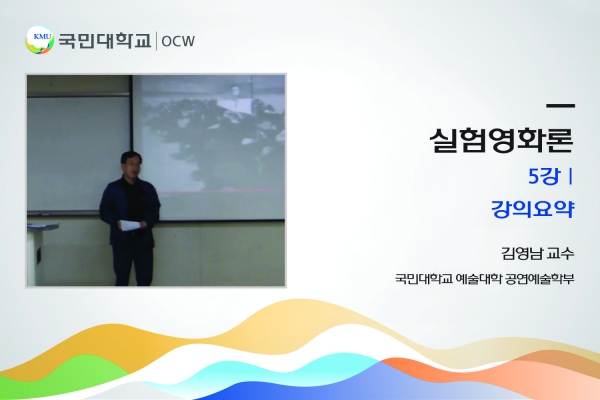 KMU 국민대학교 | OCW

실험영화론

5강 |

강의요약

김영남 교수

국민대학교 예술대학 공연예술학부